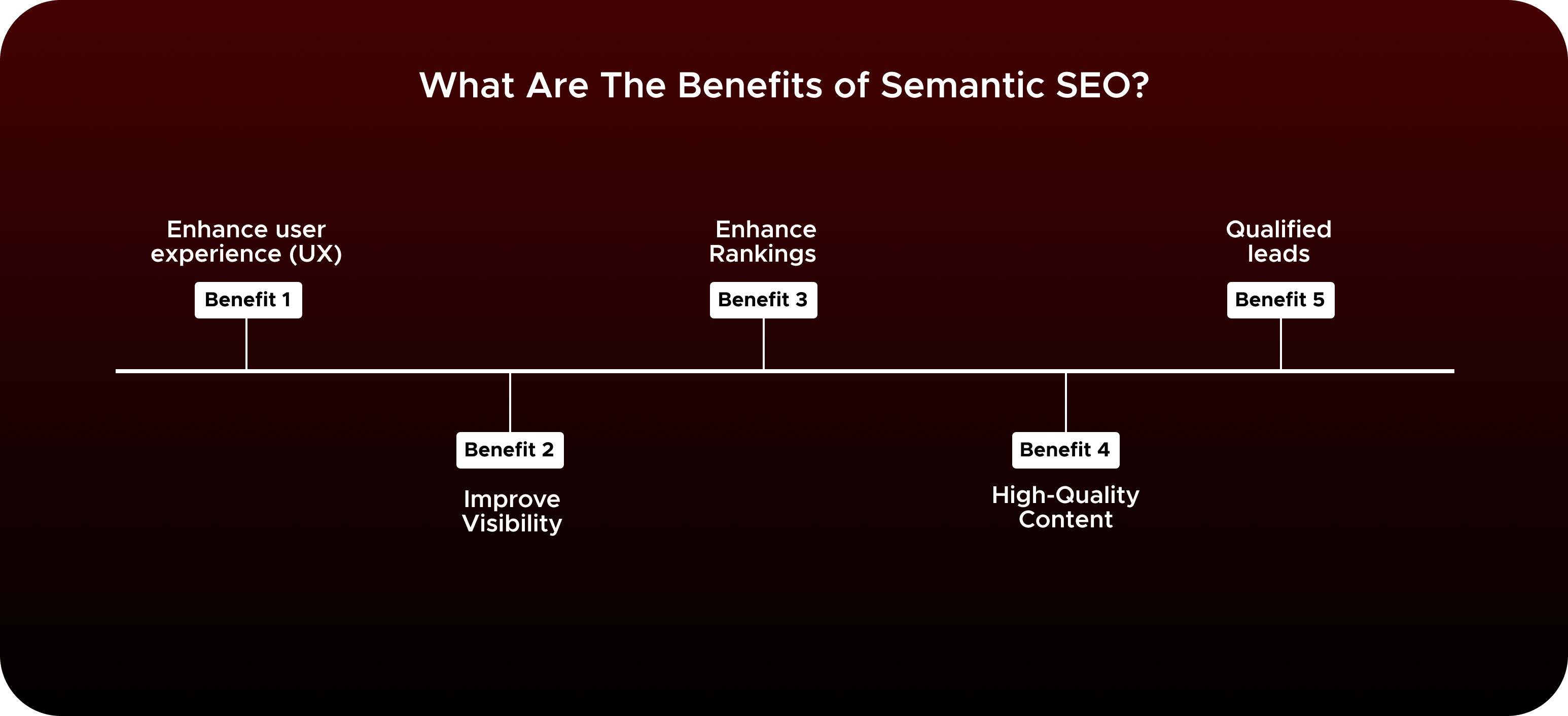 What Are The Benefits of Semantic SEO?

Enhance user experience (UX)

Benefit 1

Benefit 2

Improve Visibility

Enhance Rankings

Benefit 3

Benefit 4

High-Quality Content

Qualified leads

Benefit 5